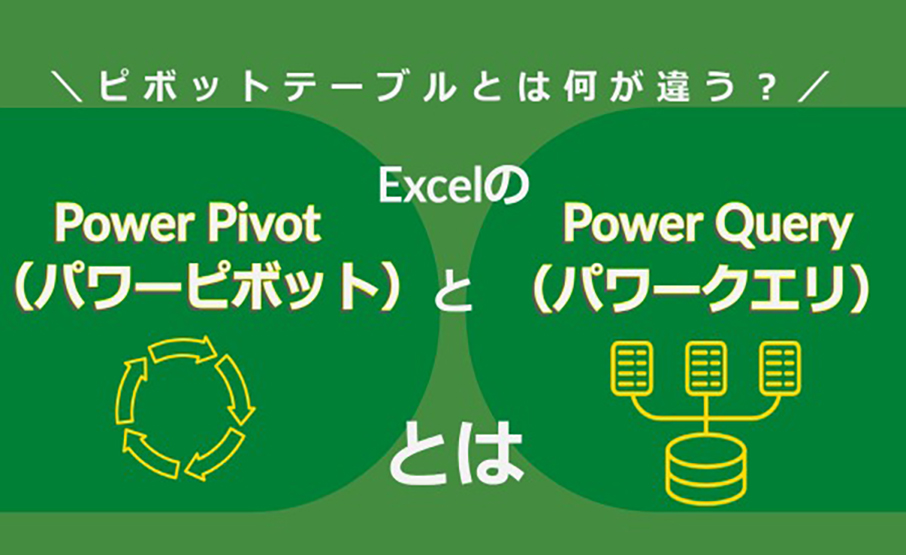 ＼ピボットテーブルとは何が違う？／

Excelの

Power Pivot
（パワーピボット）と

Power Query
（パワークエリ）

とは